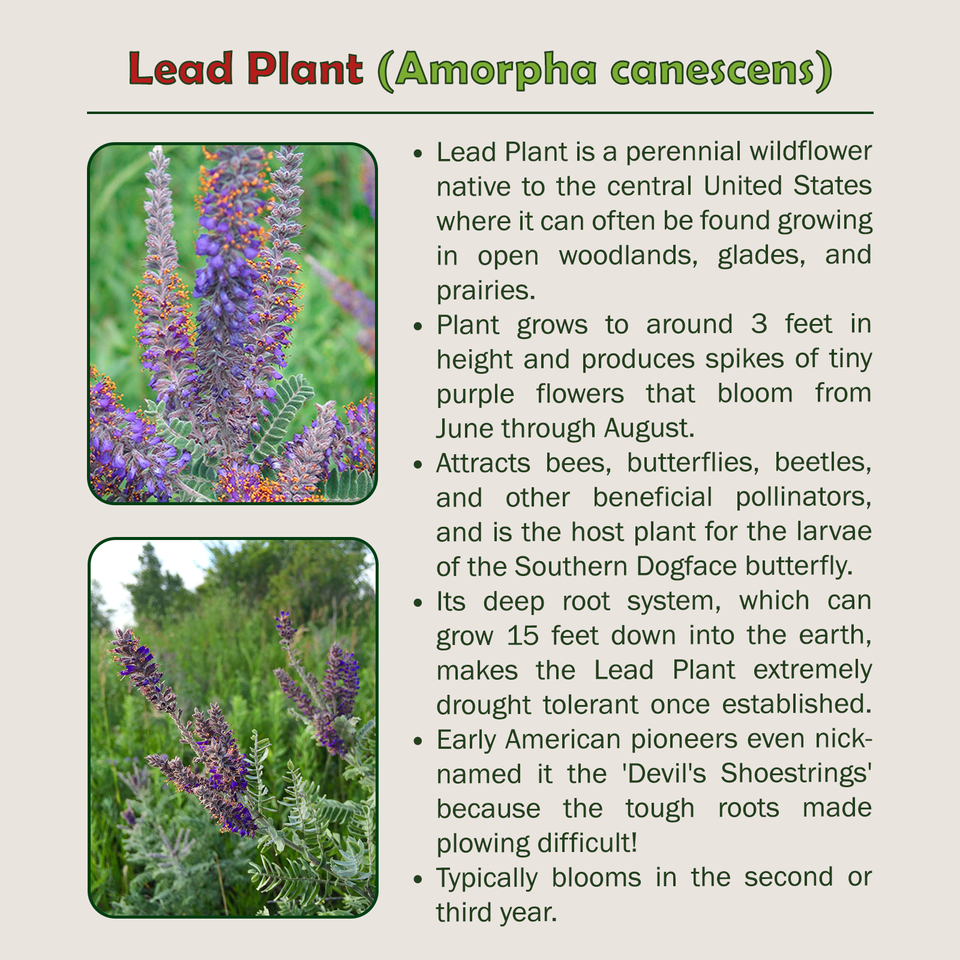 Lead Plant (Amorpha canescens)

• Lead Plant is a perennial wildflower native to the central United States where it can often be found growing in open woodlands, glades, and prairies.
• Plant grows to around 3 feet in height and produces spikes of tiny purple flowers that bloom from June through August.
• Attracts bees, butterflies, beetles, and other beneficial pollinators, and is the host plant for the larvae of the Southern Dogface butterfly.
• Its deep root system, which can grow 15 feet down into the earth, makes the Lead Plant extremely drought tolerant once established.
• Early American pioneers even nicknamed it the 'Devil's Shoestrings' because the tough roots made plowing difficult!
• Typically blooms in the second or third year.